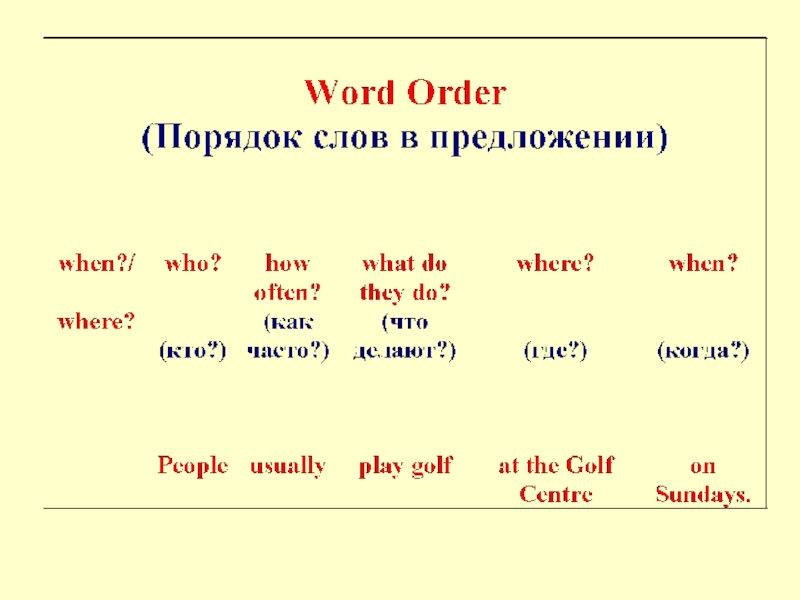 Word Order
(Порядок слов в предложении)

| when?/ where? | who? (кто?) | how often? (как часто?) | what do they do? (что делают?) | where? (где?) | when? (когда?) |
|---|---|---|---|---|---|
| | People | usually | play golf | at the Golf Centre | on Sundays. |